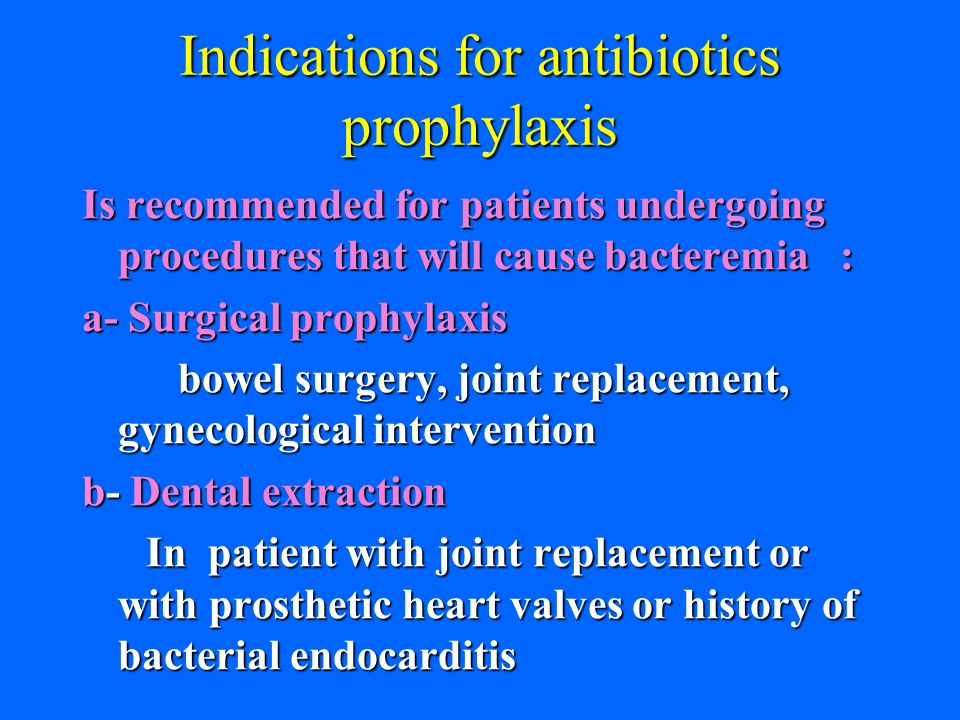 Indications for antibiotics prophylaxis

Is recommended for patients undergoing procedures that will cause bacteremia :

a- Surgical prophylaxis

bowel surgery, joint replacement, gynecological intervention

b- Dental extraction

In patient with joint replacement or with prosthetic heart valves or history of bacterial endocarditis